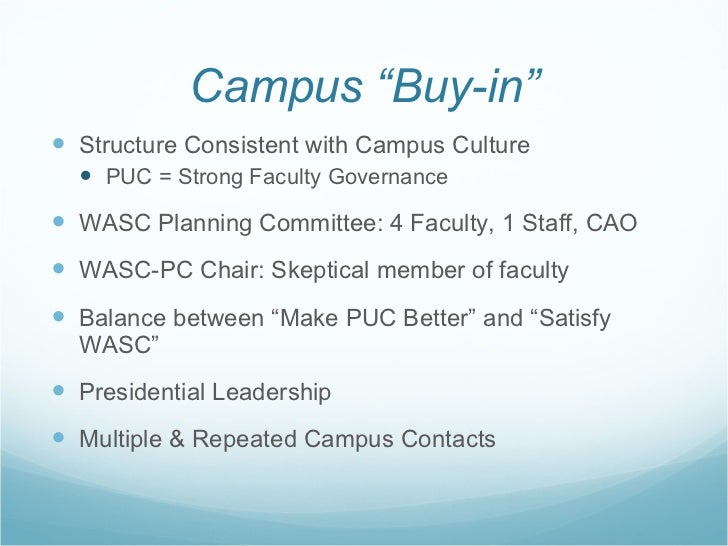 Campus “Buy-in”

- Structure Consistent with Campus Culture
  - PUC = Strong Faculty Governance
- WASC Planning Committee: 4 Faculty, 1 Staff, CAO
- WASC-PC Chair: Skeptical member of faculty
- Balance between “Make PUC Better” and “Satisfy WASC”
- Presidential Leadership
- Multiple & Repeated Campus Contacts